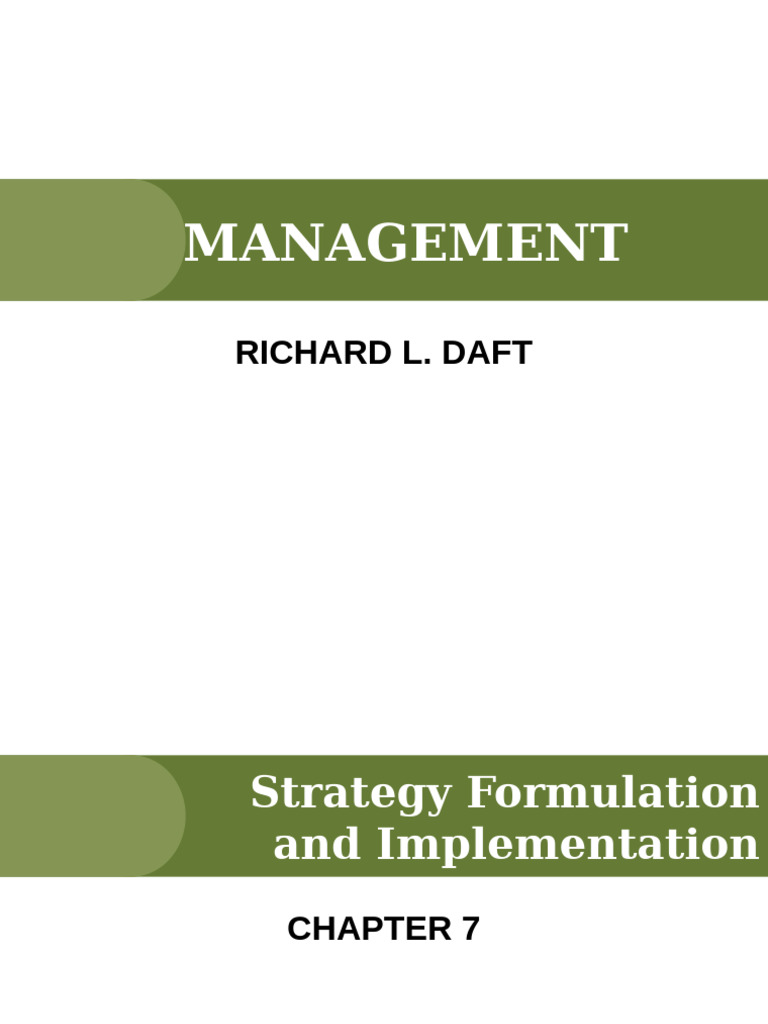 MANAGEMENT

RICHARD L. DAFT

Strategy Formulation and Implementation

CHAPTER 7